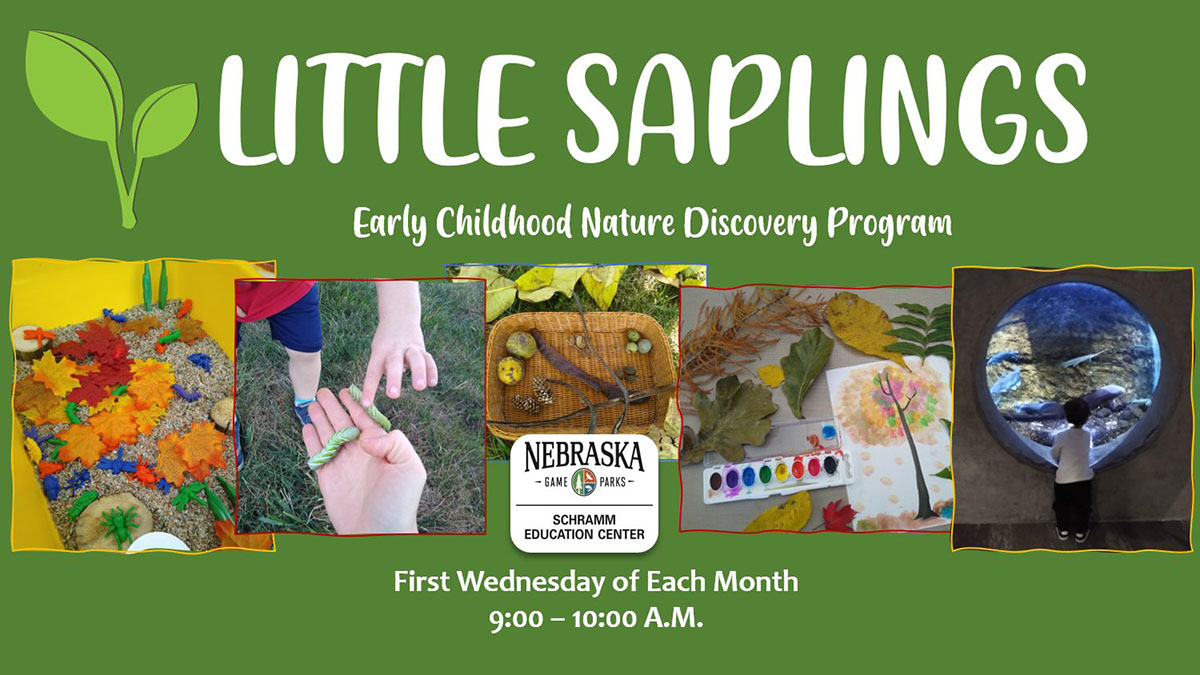 LITTLE SAPLINGS

Early Childhood Nature Discovery Program

NEBRASKA
GAME PARKS
SCHRAMM
EDUCATION CENTER

First Wednesday of Each Month
9:00 – 10:00 A.M.